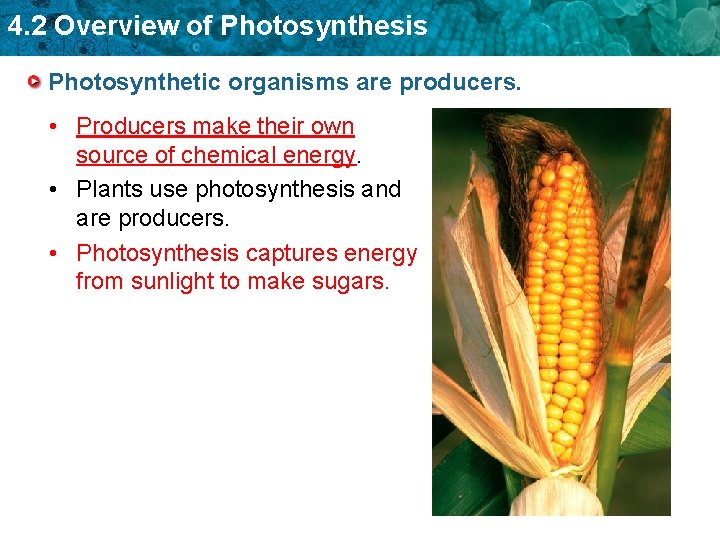 4.2 Overview of Photosynthesis

Photosynthetic organisms are producers.

• Producers make their own source of chemical energy.
• Plants use photosynthesis and are producers.
• Photosynthesis captures energy from sunlight to make sugars.